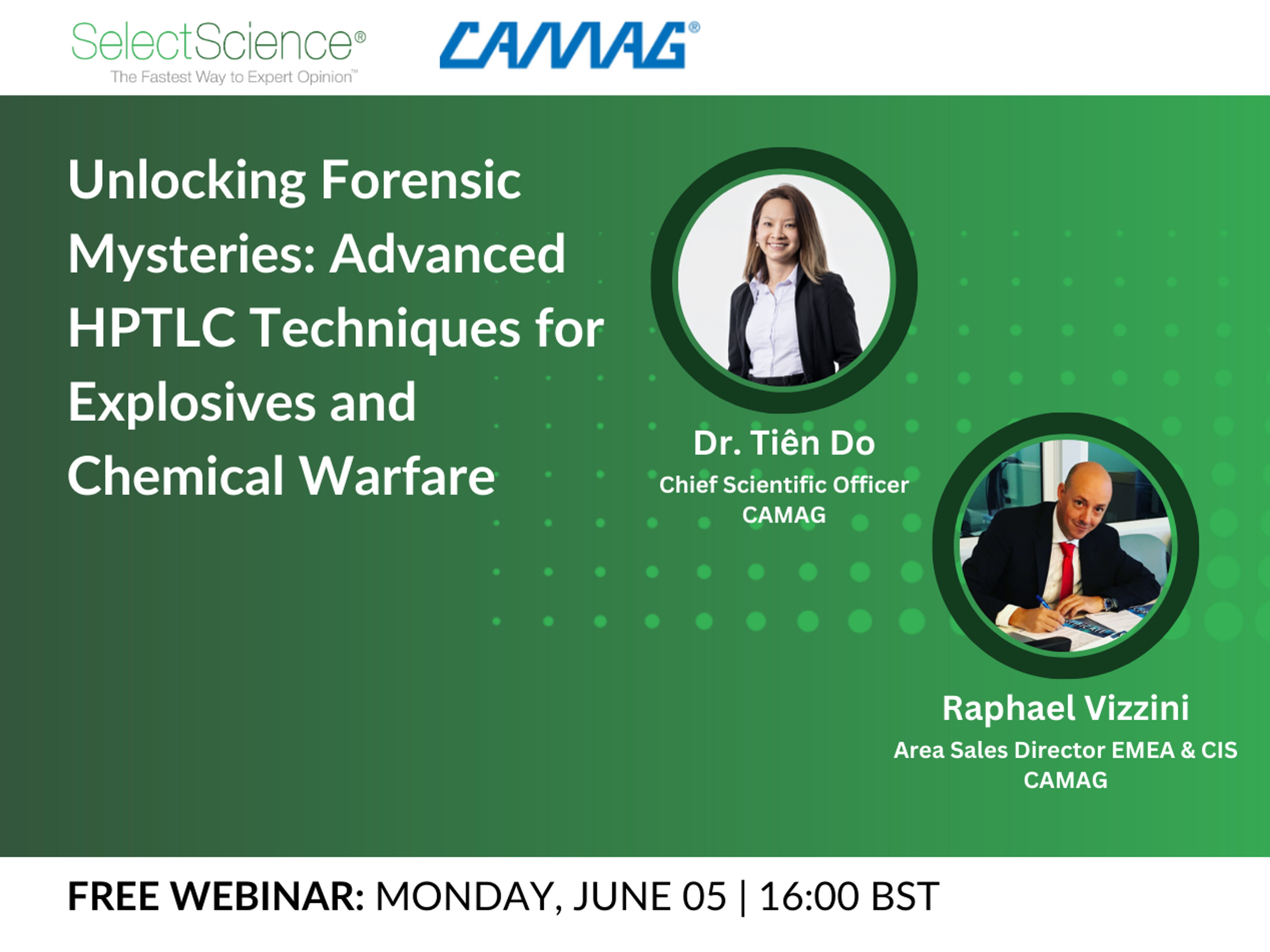 SelectScience®
The Fastest Way to Expert Opinion™

CAMAG®

Unlocking Forensic Mysteries: Advanced HPTLC Techniques for Explosives and Chemical Warfare

Dr. Tiên Do
Chief Scientific Officer
CAMAG

Raphael Vizzini
Area Sales Director EMEA & CIS
CAMAG

FREE WEBINAR: MONDAY, JUNE 05 | 16:00 BST